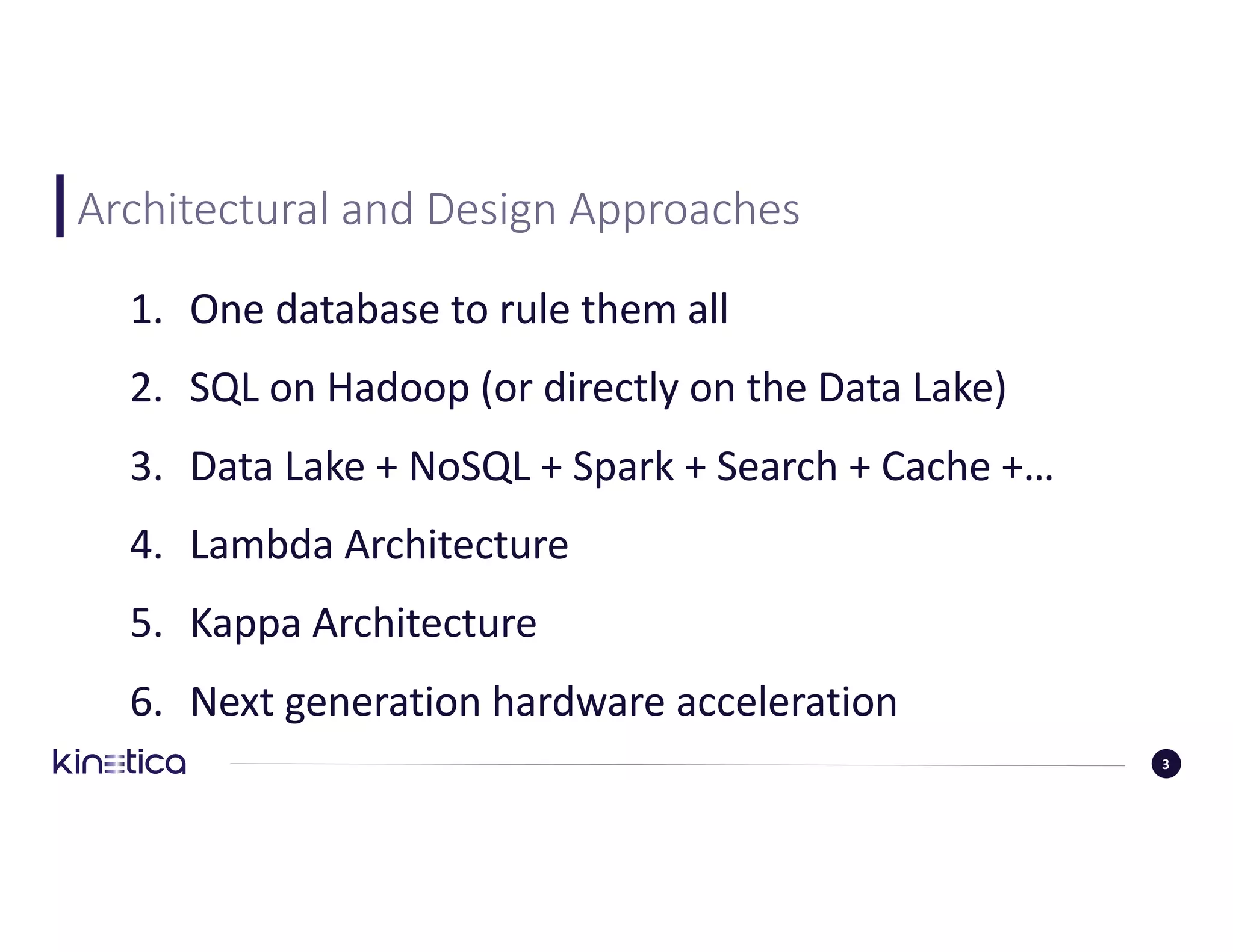 Architectural and Design Approaches

1. One database to rule them all
2. SQL on Hadoop (or directly on the Data Lake)
3. Data Lake + NoSQL + Spark + Search + Cache +…
4. Lambda Architecture
5. Kappa Architecture
6. Next generation hardware acceleration

kinetica

3